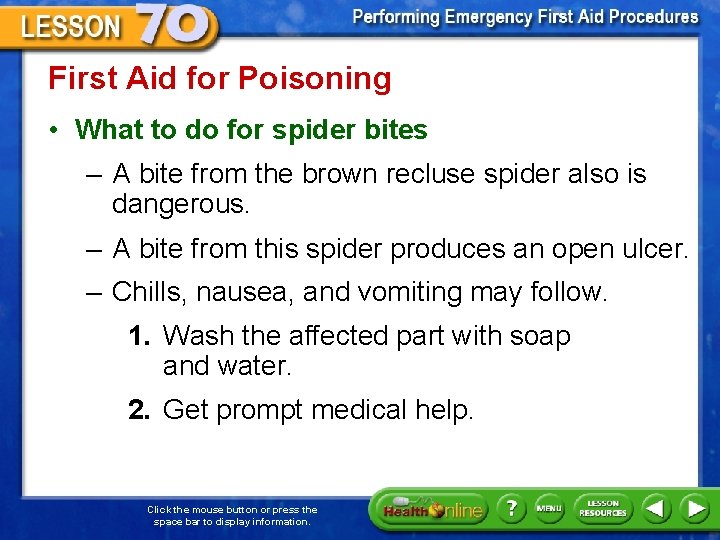 LESSON 70

Performing Emergency First Aid Procedures

First Aid for Poisoning

• What to do for spider bites

– A bite from the brown recluse spider also is dangerous.

– A bite from this spider produces an open ulcer.

– Chills, nausea, and vomiting may follow.

1. Wash the affected part with soap and water.

2. Get prompt medical help.

Click the mouse button or press the space bar to display information.

Health Online

?

MENU

LESSON RESOURCES